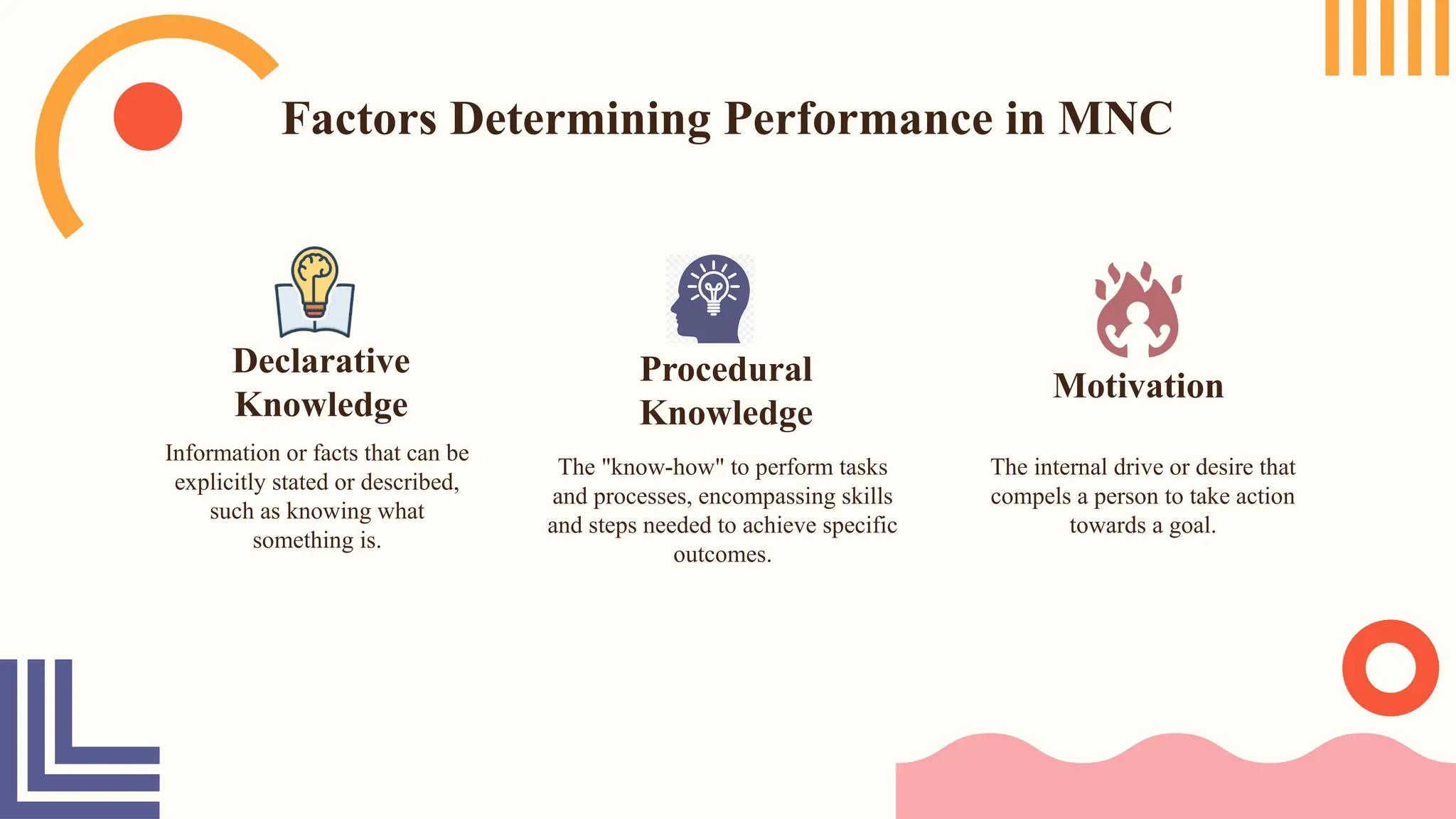 Factors Determining Performance in MNC

Declarative Knowledge

Information or facts that can be explicitly stated or described, such as knowing what something is.

Procedural Knowledge

The "know-how" to perform tasks and processes, encompassing skills and steps needed to achieve specific outcomes.

Motivation

The internal drive or desire that compels a person to take action towards a goal.